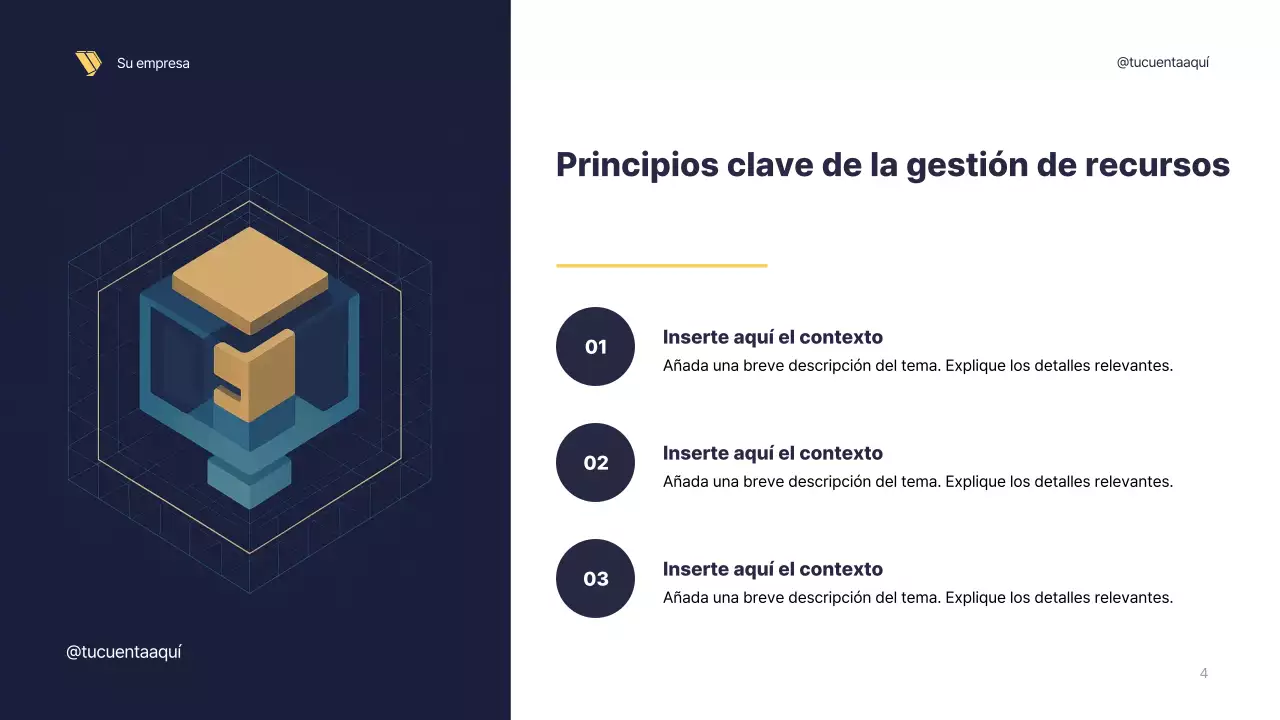 Su empresa

@tucuentaaquí

@tucuentaaquí

Principios clave de la gestión de recursos

01
Inserte aquí el contexto
Añada una breve descripción del tema. Explique los detalles relevantes.

02
Inserte aquí el contexto
Añada una breve descripción del tema. Explique los detalles relevantes.

03
Inserte aquí el contexto
Añada una breve descripción del tema. Explique los detalles relevantes.

4